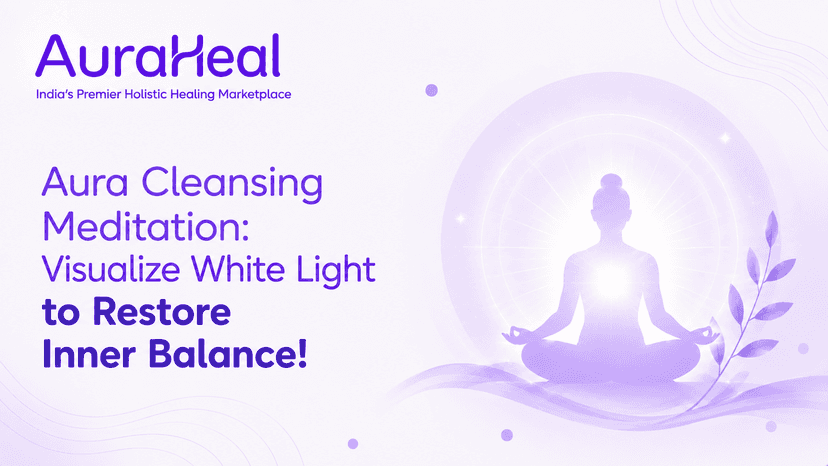 AuraHeal
India's Premier Holistic Healing Marketplace

Aura Cleansing Meditation: Visualize White Light to Restore Inner Balance!